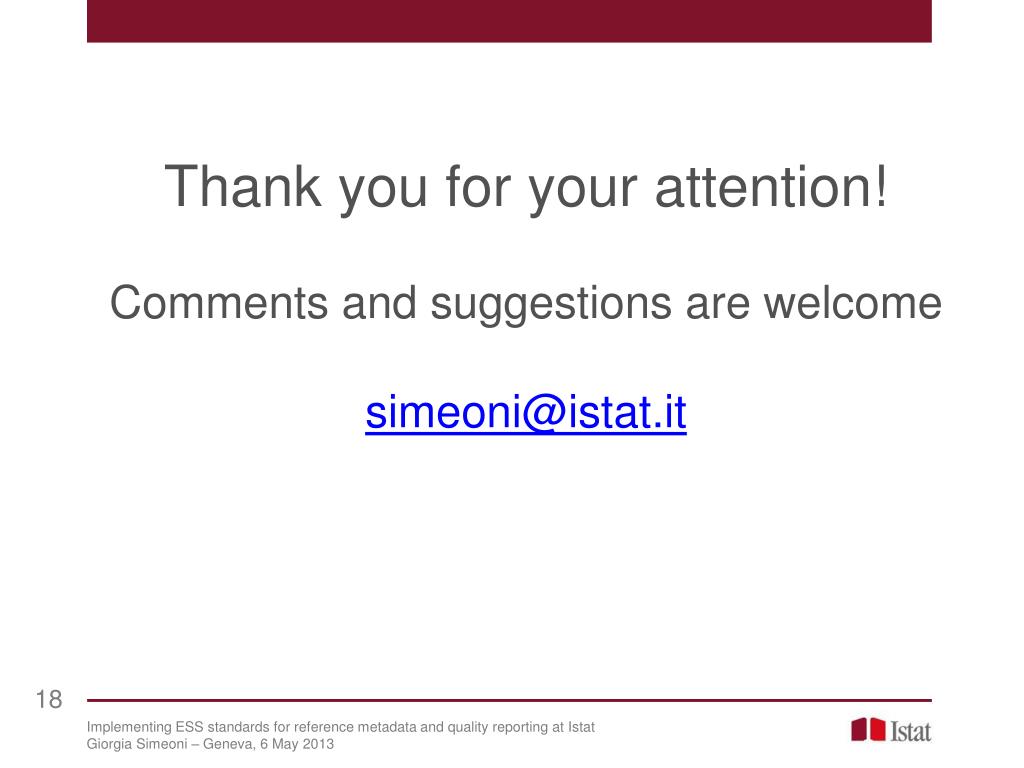 Thank you for your attention!

Comments and suggestions are welcome

simeoni@istat.it

18

Implementing ESS standards for reference metadata and quality reporting at Istat
Giorgia Simeoni – Geneva, 6 May 2013

Istat